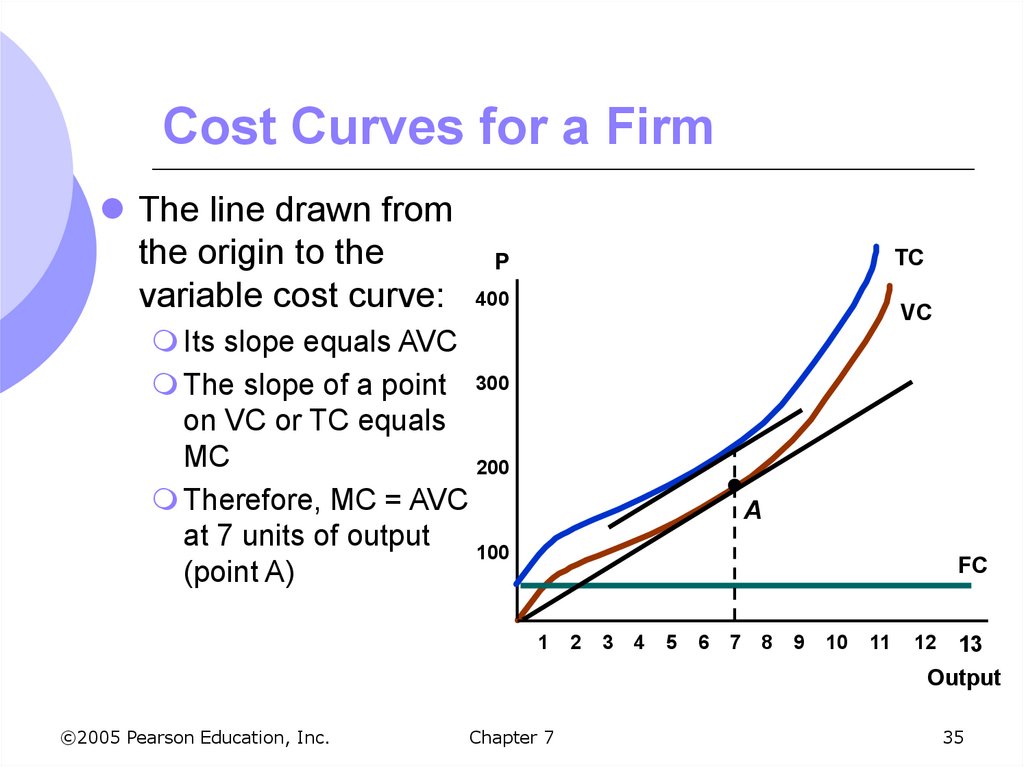 Cost Curves for a Firm

The line drawn from the origin to the variable cost curve:

Its slope equals AVC

The slope of a point on VC or TC equals MC

Therefore, MC = AVC at 7 units of output (point A)

P

400

300

200

100

TC

VC

A

FC

1 2 3 4 5 6 7 8 9 10 11 12 13

Output

©2005 Pearson Education, Inc.

Chapter 7

35